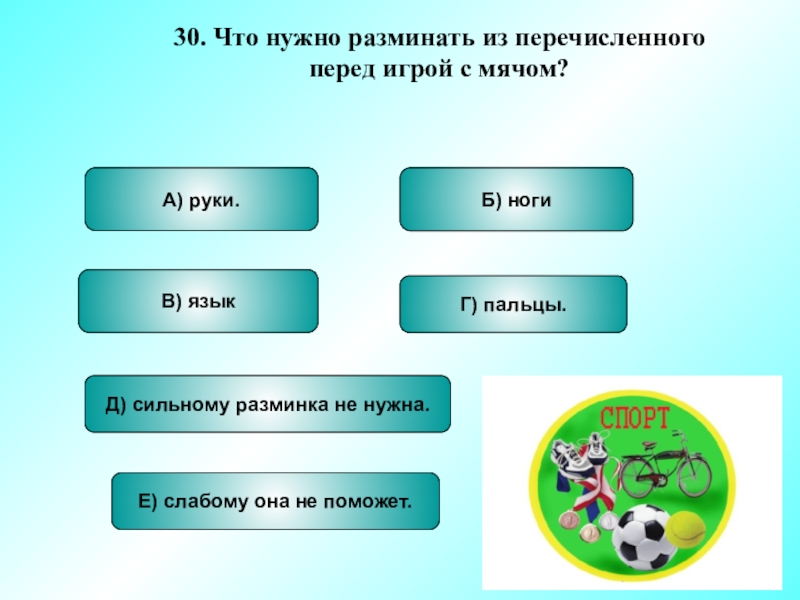 30. Что нужно разминать из перечисленного перед игрой с мячом?

А) руки.

Б) ноги

В) язык

Г) пальцы.

Д) сильному разминка не нужна.

Е) слабому она не поможет.

СПОРТ